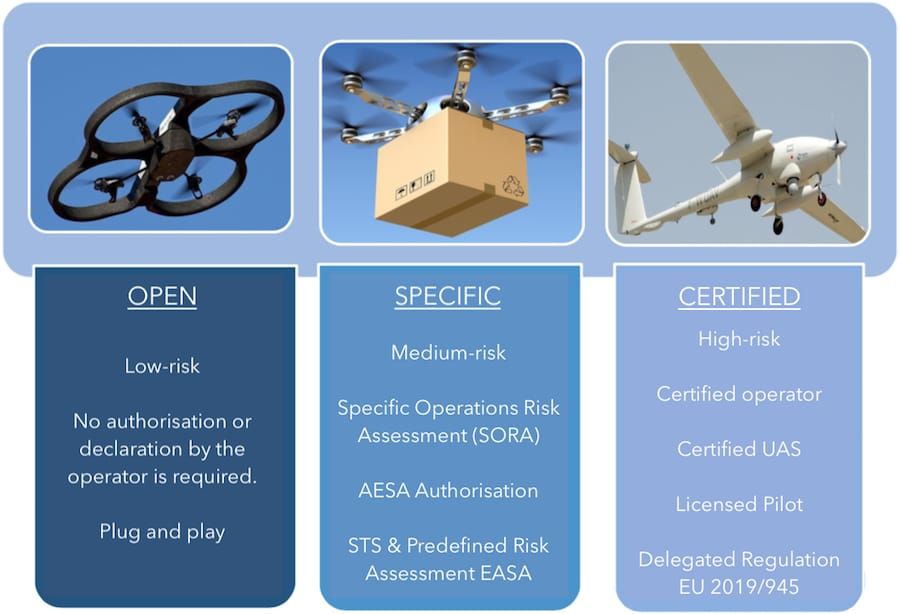 OPEN

Low-risk

No authorisation or declaration by the operator is required.

Plug and play

SPECIFIC

Medium-risk

Specific Operations Risk Assessment (SORA)

AESA Authorisation

STS & Predefined Risk Assessment EASA

CERTIFIED

High-risk

Certified operator

Certified UAS

Licensed Pilot

Delegated Regulation EU 2019/945